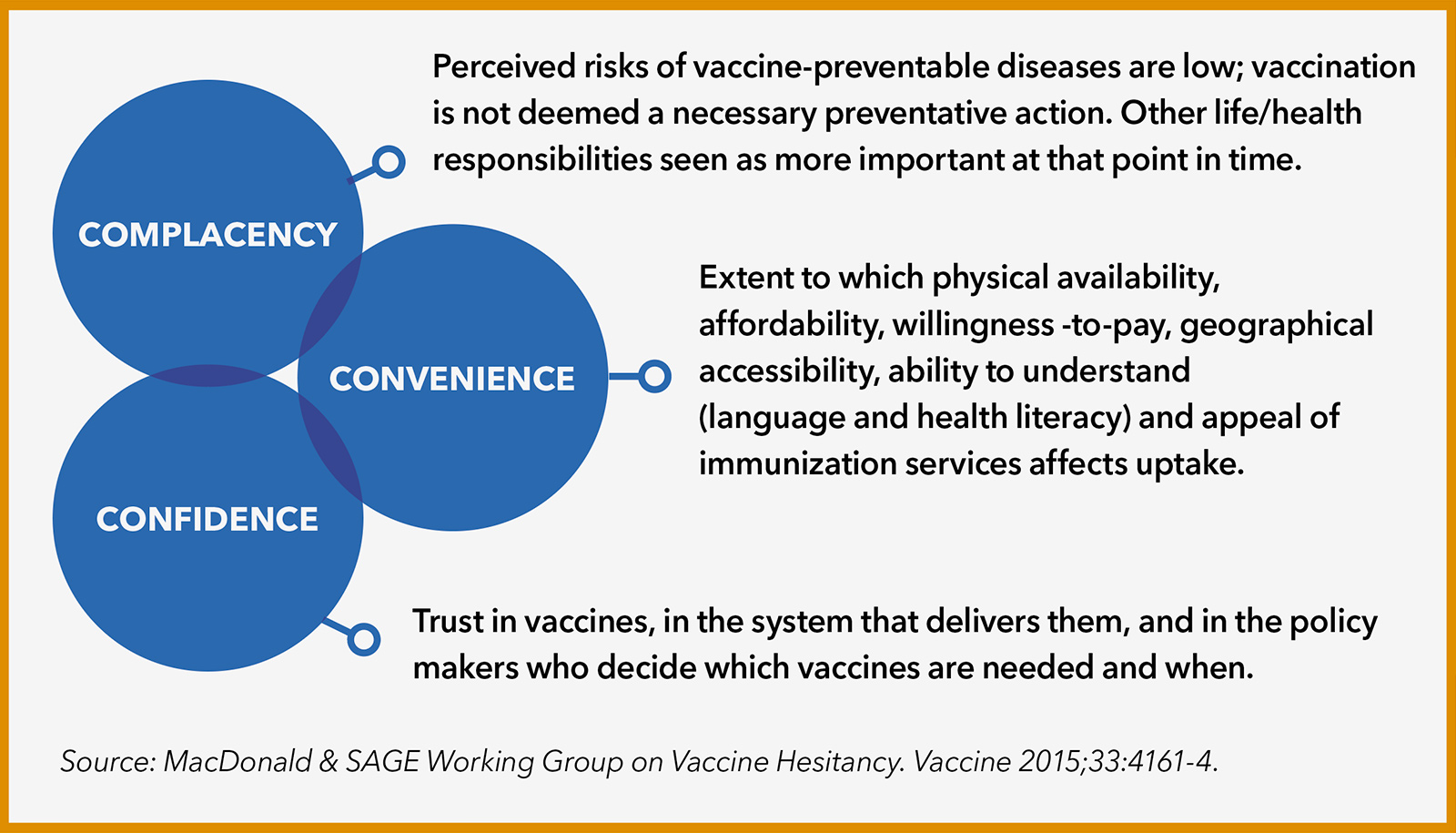 COMPLACENCY

Perceived risks of vaccine-preventable diseases are low; vaccination is not deemed a necessary preventative action. Other life/health responsibilities seen as more important at that point in time.

CONVENIENCE

Extent to which physical availability, affordability, willingness -to-pay, geographical accessibility, ability to understand (language and health literacy) and appeal of immunization services affects uptake.

CONFIDENCE

Trust in vaccines, in the system that delivers them, and in the policy makers who decide which vaccines are needed and when.

Source: MacDonald & SAGE Working Group on Vaccine Hesitancy. Vaccine 2015;33:4161-4.